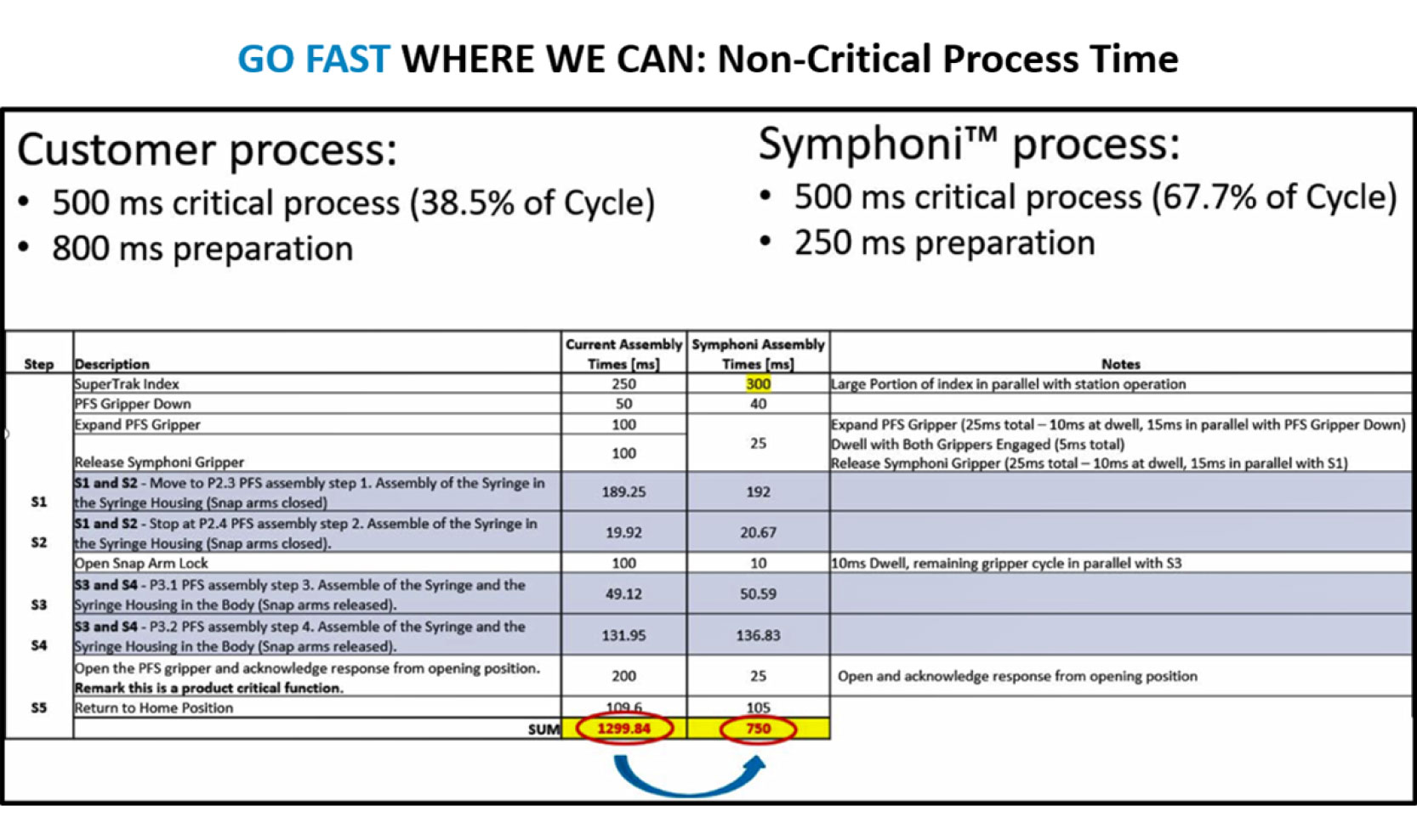 GO FAST WHERE WE CAN: Non-Critical Process Time

Customer process:
• 500 ms critical process (38.5% of Cycle)
• 800 ms preparation

Symphoni™ process:
• 500 ms critical process (67.7% of Cycle)
• 250 ms preparation

| Step | Description | Current Assembly Times [ms] | Symphoni Assembly Times [ms] | Notes |
|---|---|---|---|---|
| | SuperTrak Index | 250 | 300 | Large Portion of index in parallel with station operation |
| | PFS Gripper Down | 50 | 40 | |
| | Expand PFS Gripper | 100 | 25 | Expand PFS Gripper (25ms total – 10ms at dwell, 15ms in parallel with PFS Gripper Down) Dwell with Both Grippers Engaged (5ms total) Release Symphoni Gripper (25ms total – 10ms at dwell, 15ms in parallel with S1) |
| | Release Symphoni Gripper | 100 | | |
| S1 | S1 and S2 - Move to P2.3 PFS assembly step 1. Assembly of the Syringe in the Syringe Housing (Snap arms closed) | 189.25 | 192 | |
| S2 | S1 and S2 - Stop at P2.4 PFS assembly step 2. Assemble of the Syringe in the Syringe Housing (Snap arms closed). | 19.92 | 20.67 | |
| | Open Snap Arm Lock | 100 | 10 | 10ms Dwell, remaining gripper cycle in parallel with S3 |
| S3 | S3 and S4 - P3.1 PFS assembly step 3. Assemble of the Syringe and the Syringe Housing in the Body (Snap arms released). | 49.12 | 50.59 | |
| S4 | S3 and S4 - P3.2 PFS assembly step 4. Assemble of the Syringe and the Syringe Housing in the Body (Snap arms released). | 131.95 | 136.83 | |
| | Open the PFS gripper and acknowledge response from opening position. Remark this is a product critical function. | 200 | 25 | Open and acknowledge response from opening position |
| S5 | Return to Home Position | 109.6 | 105 | |
| | SUM | 1299.84 | 750 | |